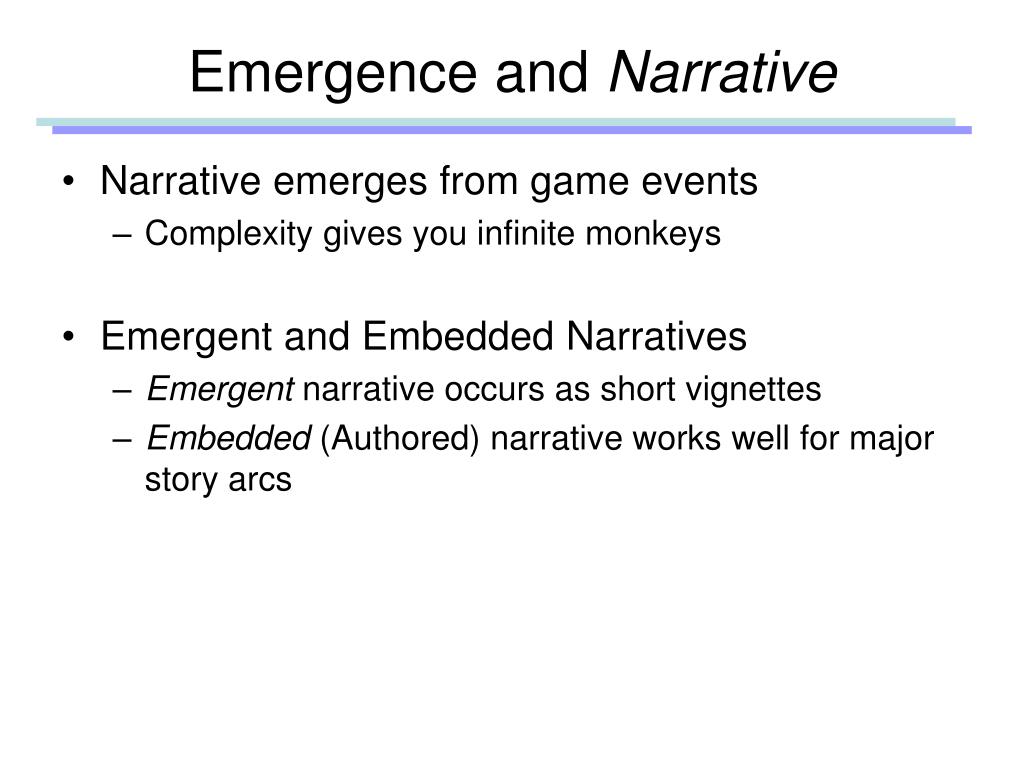 Emergence and Narrative

• Narrative emerges from game events
– Complexity gives you infinite monkeys

• Emergent and Embedded Narratives
– Emergent narrative occurs as short vignettes
– Embedded (Authored) narrative works well for major story arcs